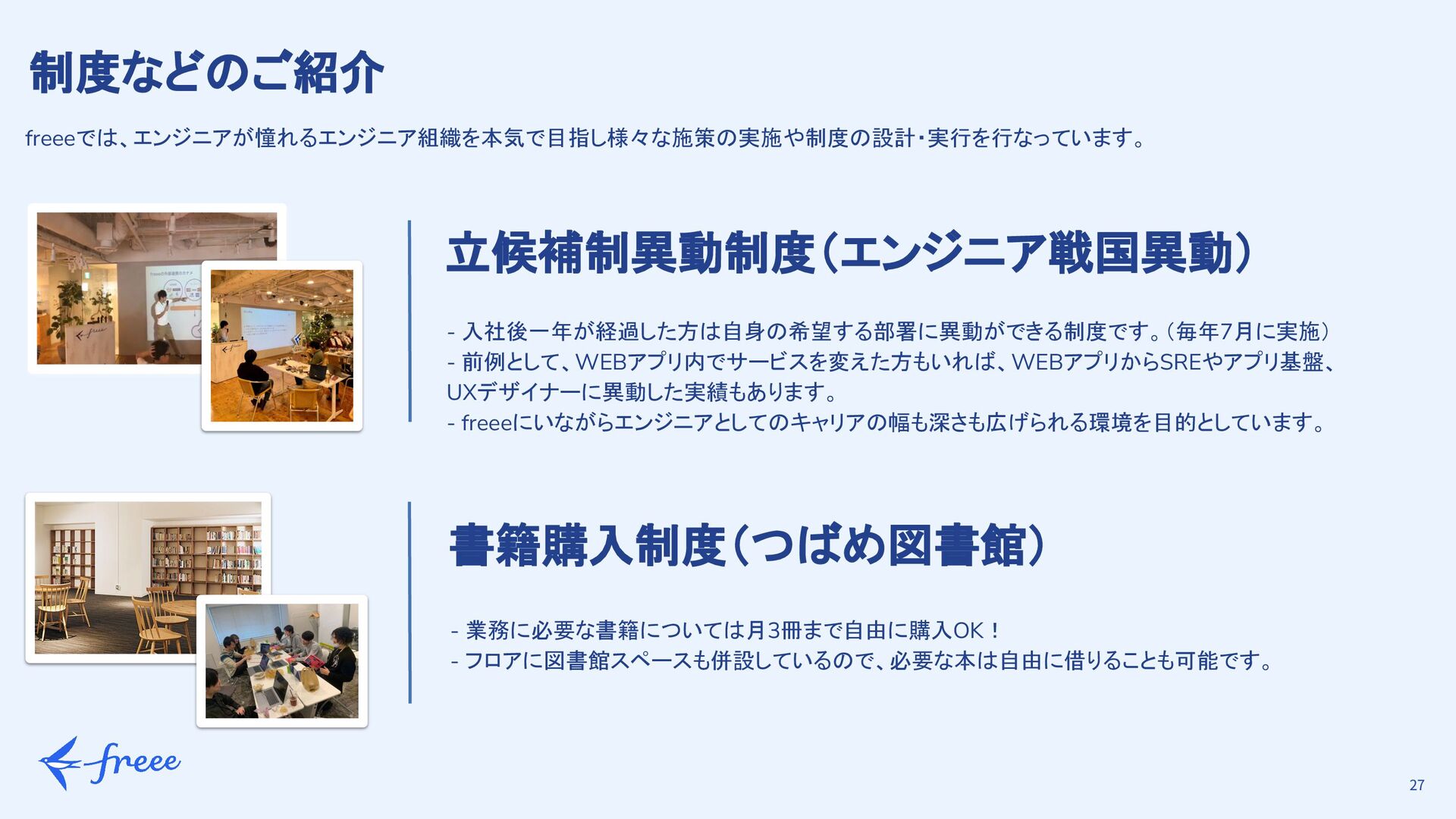 制度などのご紹介

freeeでは、エンジニアが憧れるエンジニア組織を本気で目指し様々な施策の実施や制度の設計・実行を行なっています。

立候補制異動制度（エンジニア戦国異動）

- 入社後一年が経過した方は自身の希望する部署に異動ができる制度です。（毎年7月に実施）
- 前例として、WEBアプリ内でサービスを変えた方もいれば、WEBアプリからSREやアプリ基盤、UXデザイナーに異動した実績もあります。
- freeeにいながらエンジニアとしてのキャリアの幅も深さも広げられる環境を目的としています。

書籍購入制度（つばめ図書館）

- 業務に必要な書籍については月3冊まで自由に購入OK！
- フロアに図書館スペースも併設しているので、必要な本は自由に借りることも可能です。

freee

27